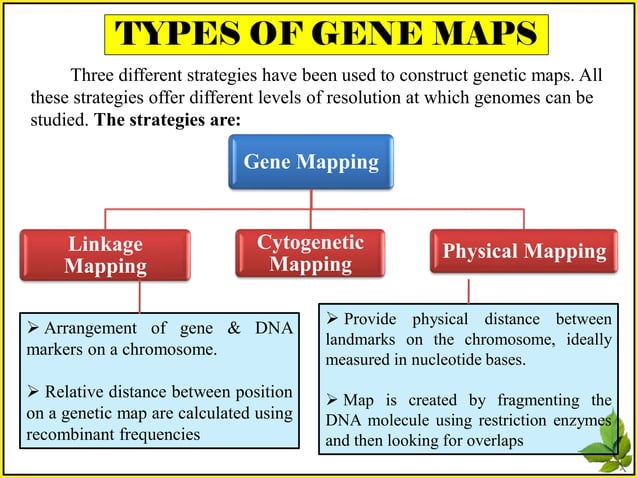 TYPES OF GENE MAPS

Three different strategies have been used to construct genetic maps. All these strategies offer different levels of resolution at which genomes can be studied. **The strategies are:**

Gene Mapping

Linkage Mapping

Cytogenetic Mapping

Physical Mapping

➢ Arrangement of gene & DNA markers on a chromosome.

➢ Relative distance between position on a genetic map are calculated using recombinant frequencies

➢ Provide physical distance between landmarks on the chromosome, ideally measured in nucleotide bases.

➢ Map is created by fragmenting the DNA molecule using restriction enzymes and then looking for overlaps